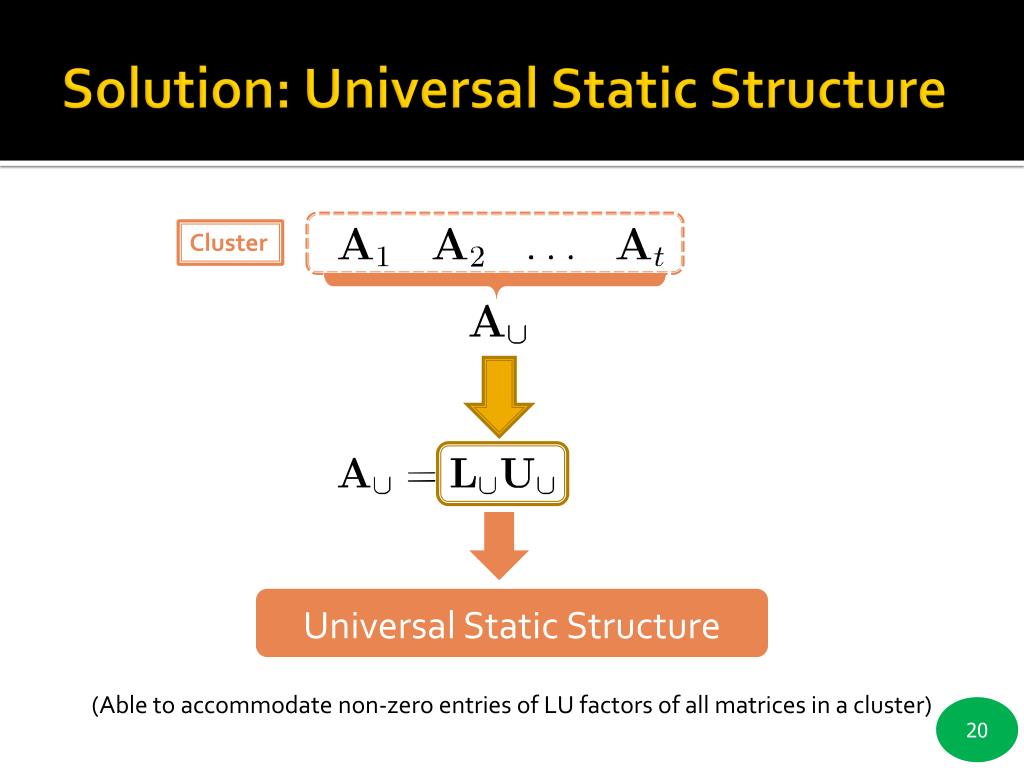 Solution: Universal Static Structure

Cluster

$\mathbf{A}_1 \quad \mathbf{A}_2 \quad \ldots \quad \mathbf{A}_t$

$\mathbf{A}_\cup$

$\mathbf{A}_\cup = \mathbf{L}_\cup \mathbf{U}_\cup$

Universal Static Structure

(Able to accommodate non-zero entries of LU factors of all matrices in a cluster)

20